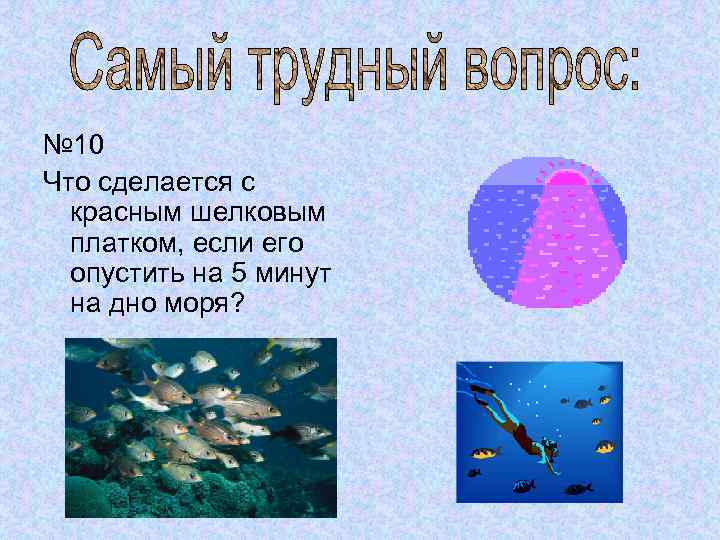 Самый трудный вопрос:

№10

Что сделается с красным шелковым платком, если его опустить на 5 минут на дно моря?